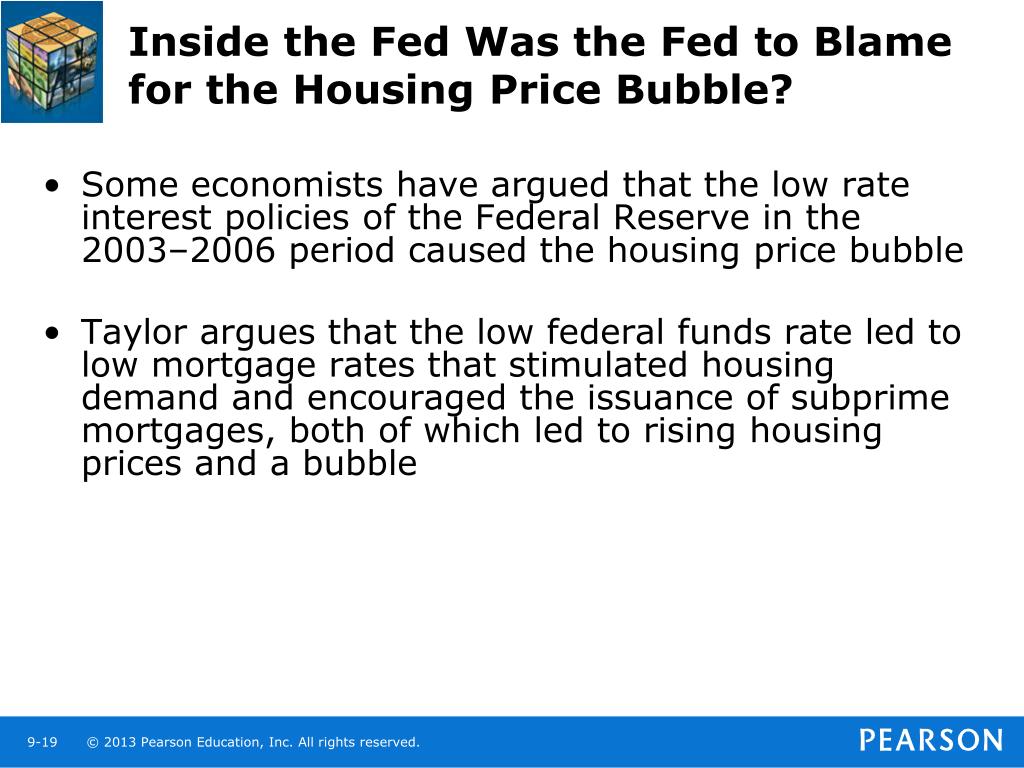 Inside the Fed Was the Fed to Blame for the Housing Price Bubble?

• Some economists have argued that the low rate interest policies of the Federal Reserve in the 2003–2006 period caused the housing price bubble

• Taylor argues that the low federal funds rate led to low mortgage rates that stimulated housing demand and encouraged the issuance of subprime mortgages, both of which led to rising housing prices and a bubble

9-19 © 2013 Pearson Education, Inc. All rights reserved.

PEARSON